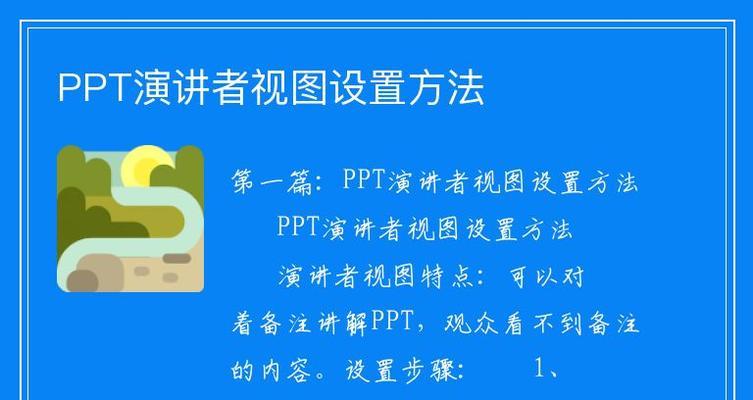 PPT演讲者视图设置方法

第一篇：PPT演讲者视图设置方法

PPT演讲者视图设置方法

演讲者视图特点：可以对着备注讲解PPT，观众看不到备注的内容。设置步骤： 1、